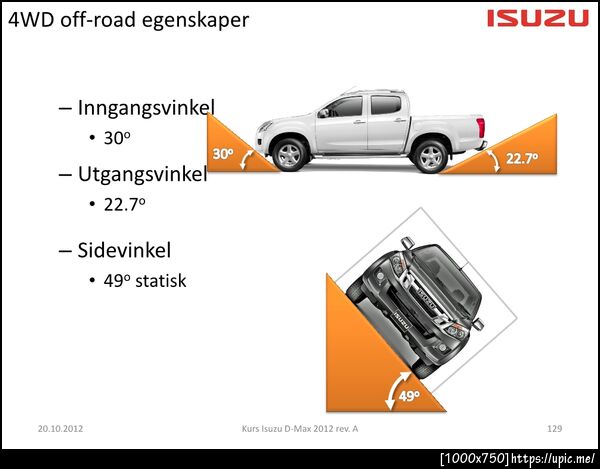 4WD off-road egenskaper

ISUZU

– Inngangsvinkel
• 30º

– Utgangsvinkel
• 22.7º

– Sidevinkel
• 49º statisk

30º

22.7º

ISUZU

ISUZU

49º

20.10.2012

Kurs Isuzu D-Max 2012 rev. A

129

[1000x750] https://upic.me/